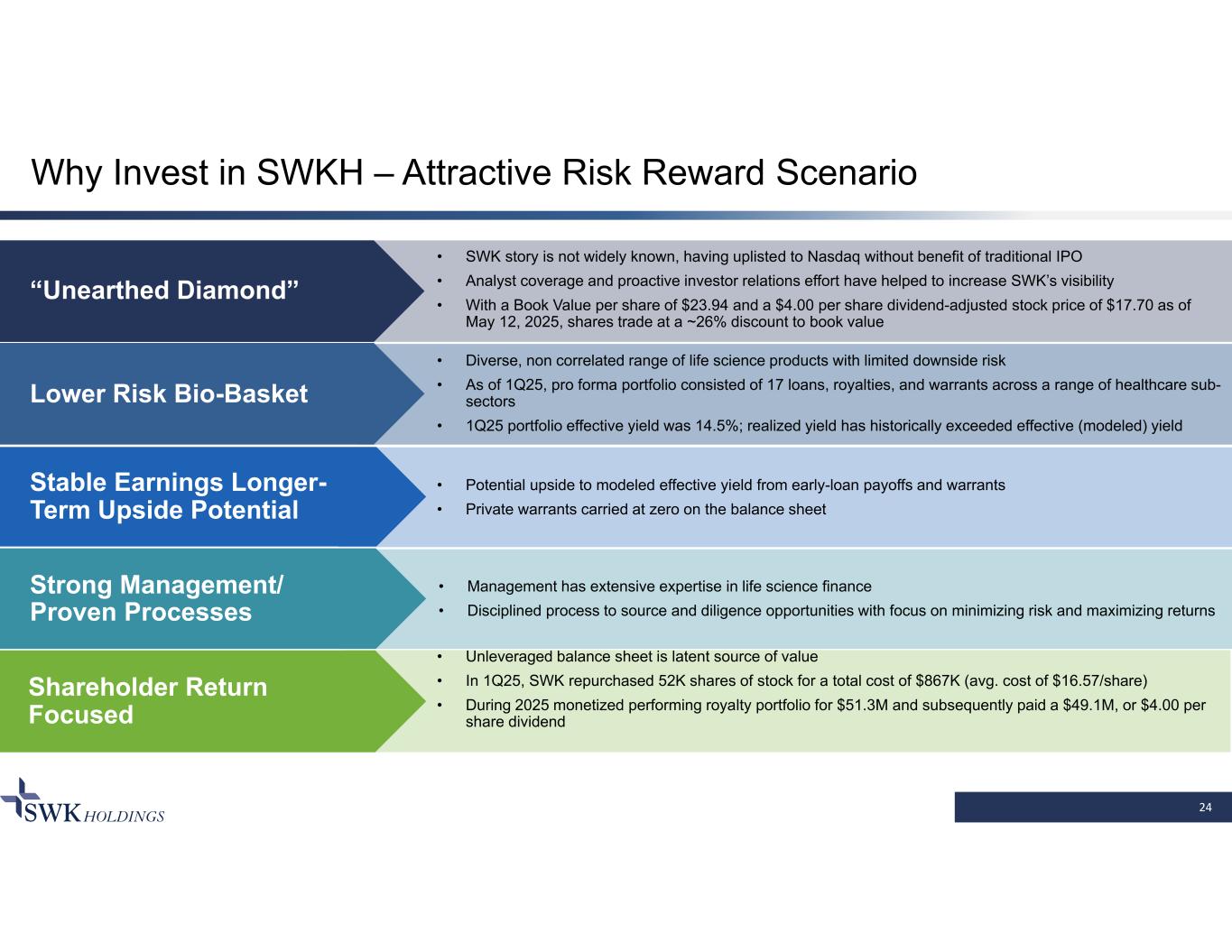 Why Invest in SWKH – Attractive Risk Reward Scenario

“Unearthed Diamond”

• SWK story is not widely known, having uplisted to Nasdaq without benefit of traditional IPO
• Analyst coverage and proactive investor relations effort have helped to increase SWK’s visibility
• With a Book Value per share of \$23.94 and a \$4.00 per share dividend-adjusted stock price of \$17.70 as of May 12, 2025, shares trade at a ~26% discount to book value

Lower Risk Bio-Basket

• Diverse, non correlated range of life science products with limited downside risk
• As of 1Q25, pro forma portfolio consisted of 17 loans, royalties, and warrants across a range of healthcare sub-sectors
• 1Q25 portfolio effective yield was 14.5%; realized yield has historically exceeded effective (modeled) yield

Stable Earnings Longer-Term Upside Potential

• Potential upside to modeled effective yield from early-loan payoffs and warrants
• Private warrants carried at zero on the balance sheet

Strong Management/ Proven Processes

• Management has extensive expertise in life science finance
• Disciplined process to source and diligence opportunities with focus on minimizing risk and maximizing returns

Shareholder Return Focused

• Unleveraged balance sheet is latent source of value
• In 1Q25, SWK repurchased 52K shares of stock for a total cost of \$867K (avg. cost of \$16.57/share)
• During 2025 monetized performing royalty portfolio for \$51.3M and subsequently paid a \$49.1M, or \$4.00 per share dividend

SWK HOLDINGS

24